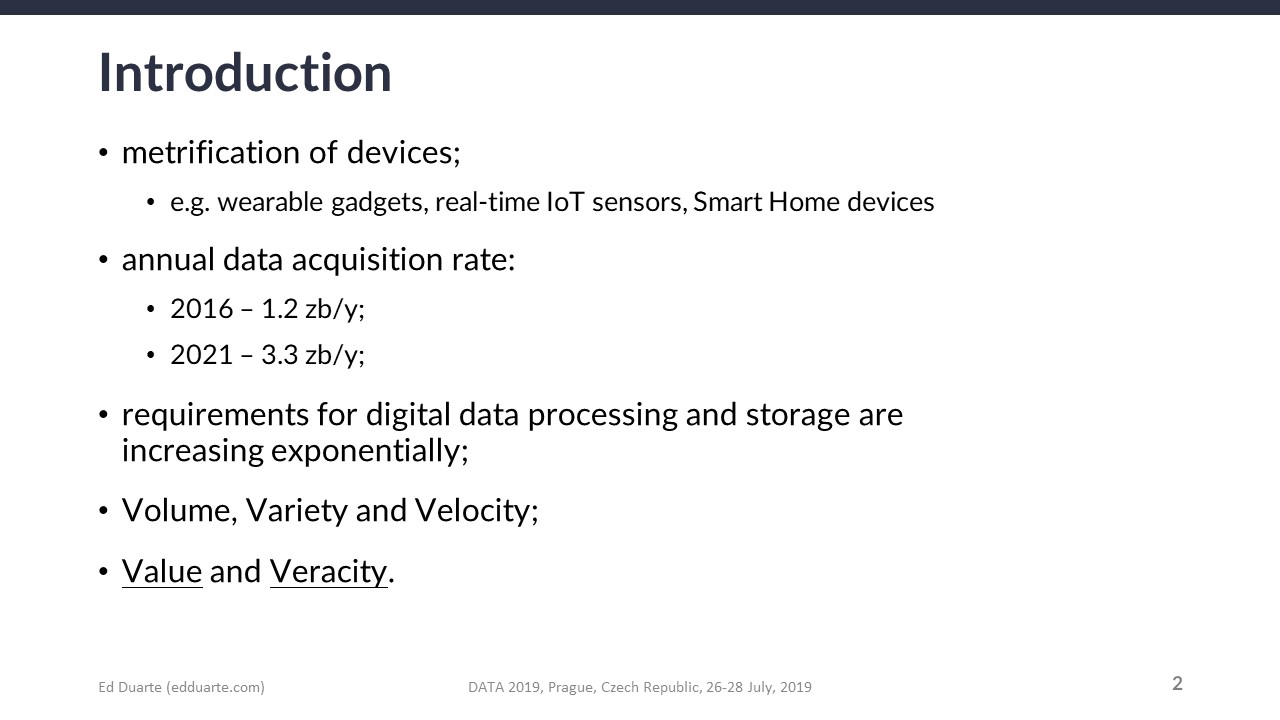 Introduction

• metrification of devices;
  • e.g. wearable gadgets, real-time IoT sensors, Smart Home devices
• annual data acquisition rate:
  • 2016 – 1.2 zb/y;
  • 2021 – 3.3 zb/y;
• requirements for digital data processing and storage are increasing exponentially;
• Volume, Variety and Velocity;
• Value and Veracity.

Ed Duarte (edduarte.com)

DATA 2019, Prague, Czech Republic, 26-28 July, 2019

2